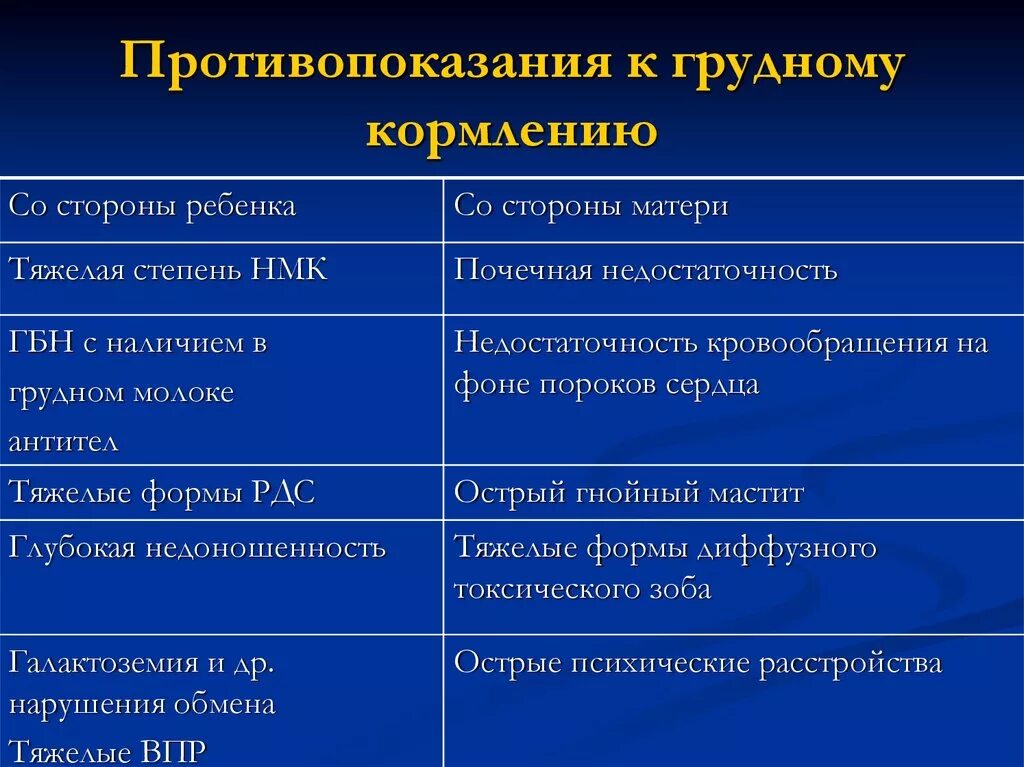 Противопоказания к грудному кормлению

| Со стороны ребенка | Со стороны матери |
|---|---|
| Тяжелая степень НМК | Почечная недостаточность |
| ГБН с наличием в грудном молоке антител | Недостаточность кровообращения на фоне пороков сердца |
| Тяжелые формы РДС | Острый гнойный мастит |
| Глубокая недоношенность | Тяжелые формы диффузного токсического зоба |
| Галактоземия и др. нарушения обмена Тяжелые ВПР | Острые психические расстройства |